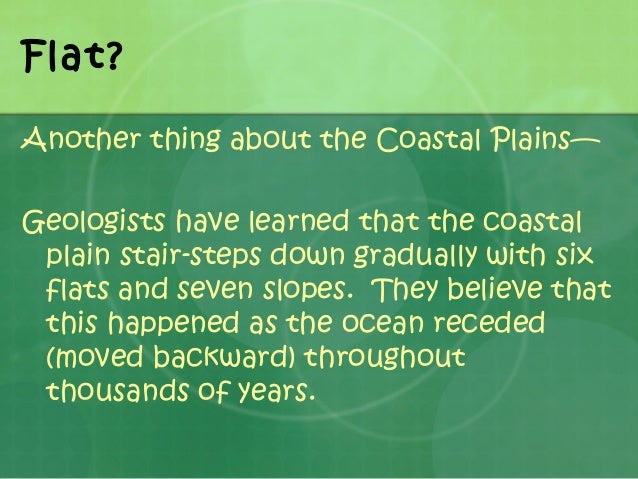 Flat?

Another thing about the Coastal Plains—

Geologists have learned that the coastal plain stair-steps down gradually with six flats and seven slopes.  They believe that this happened as the ocean receded (moved backward) throughout thousands of years.